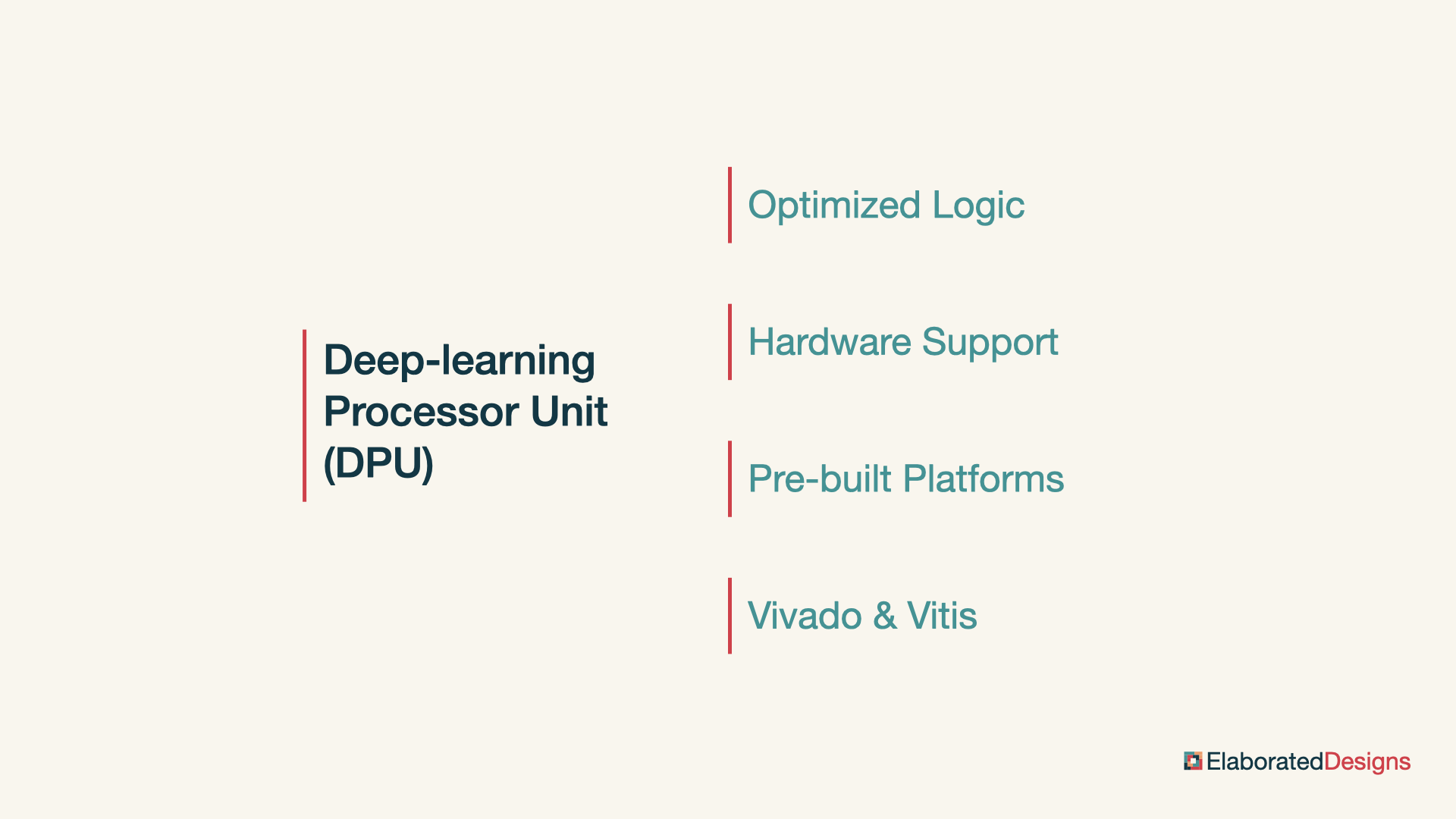 Deep-learning Processor Unit (DPU)

Optimized Logic

Hardware Support

Pre-built Platforms

Vivado & Vitis

ElaboratedDesigns